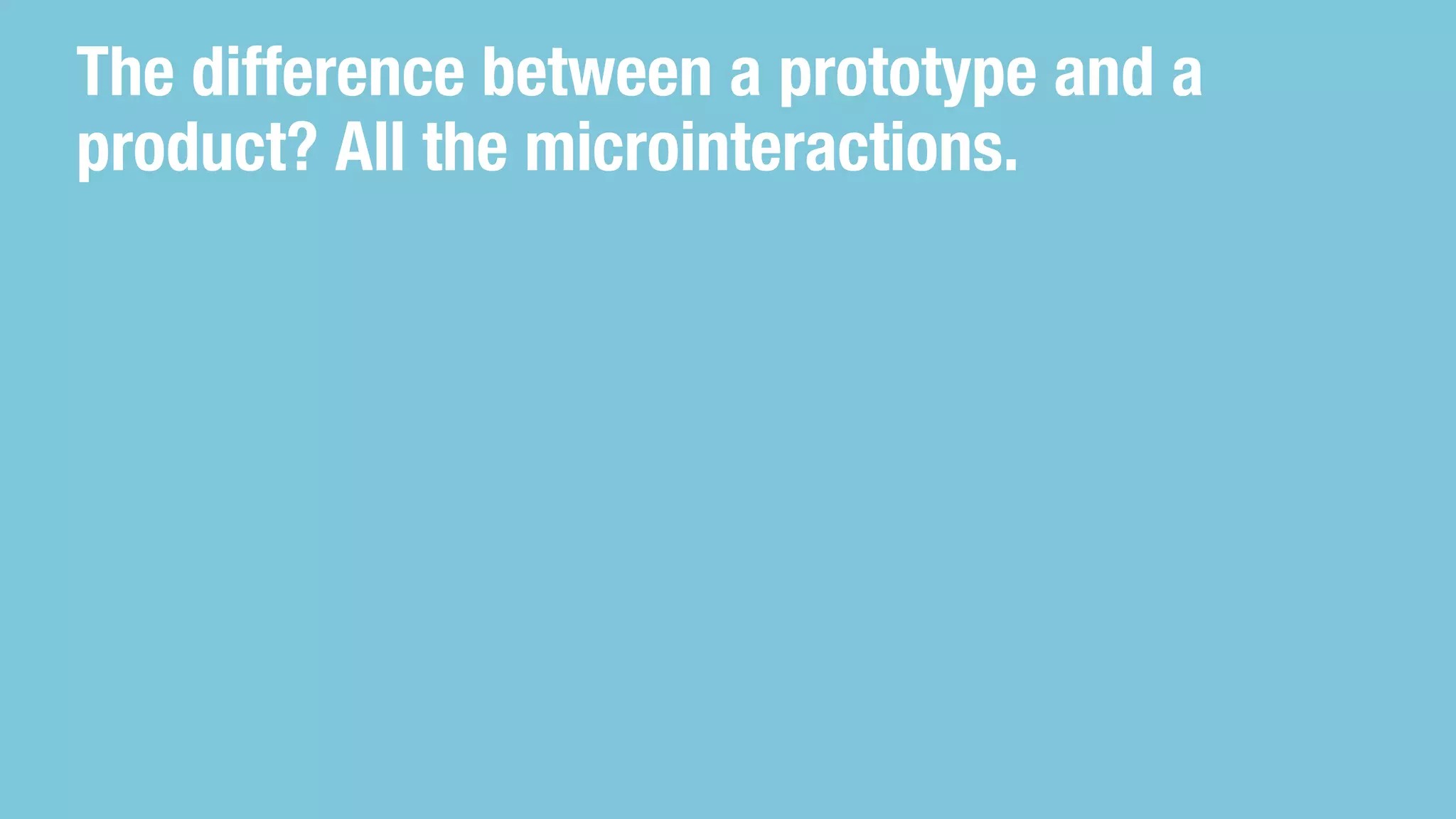 The difference between a prototype and a product? All the microinteractions.